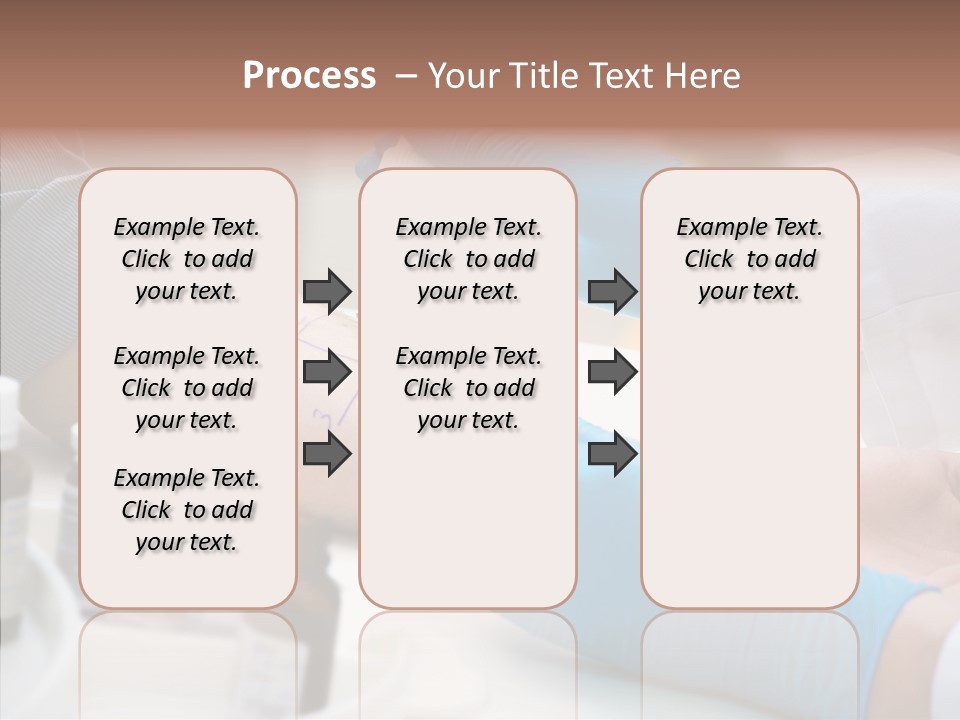 Process – Your Title Text Here

Example Text. Click to add your text.

Example Text. Click to add your text.

Example Text. Click to add your text.

Example Text. Click to add your text.

Example Text. Click to add your text.

Example Text. Click to add your text.